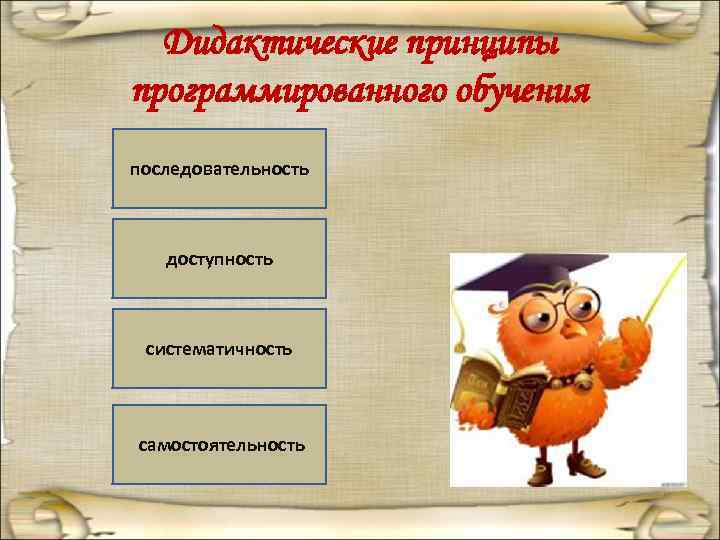 Дидактические принципы программированного обучения

последовательность

доступность

систематичность

самостоятельность